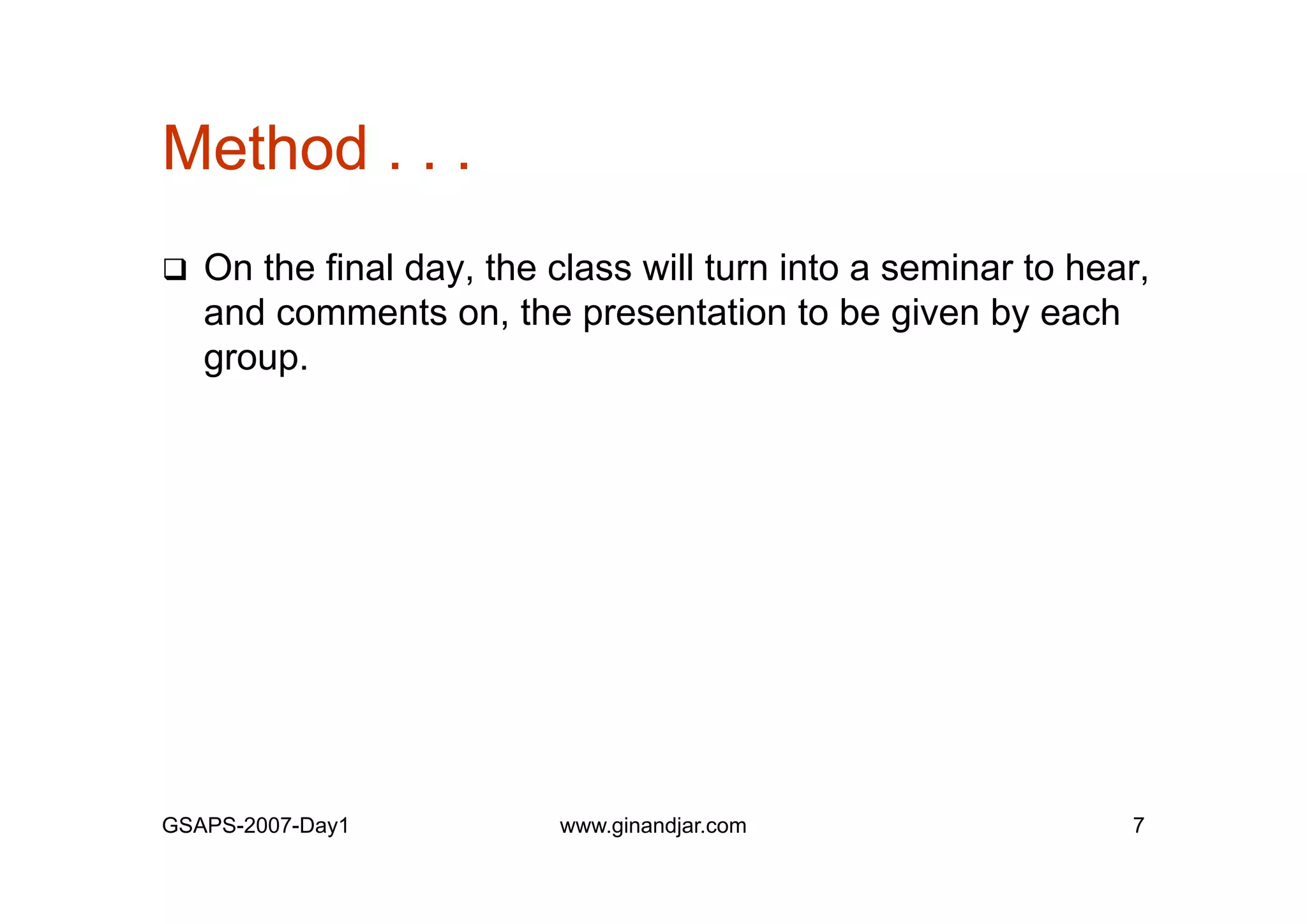 Method . . .

❑ On the final day, the class will turn into a seminar to hear, and comments on, the presentation to be given by each group.

GSAPS-2007-Day1 www.ginandjar.com 7